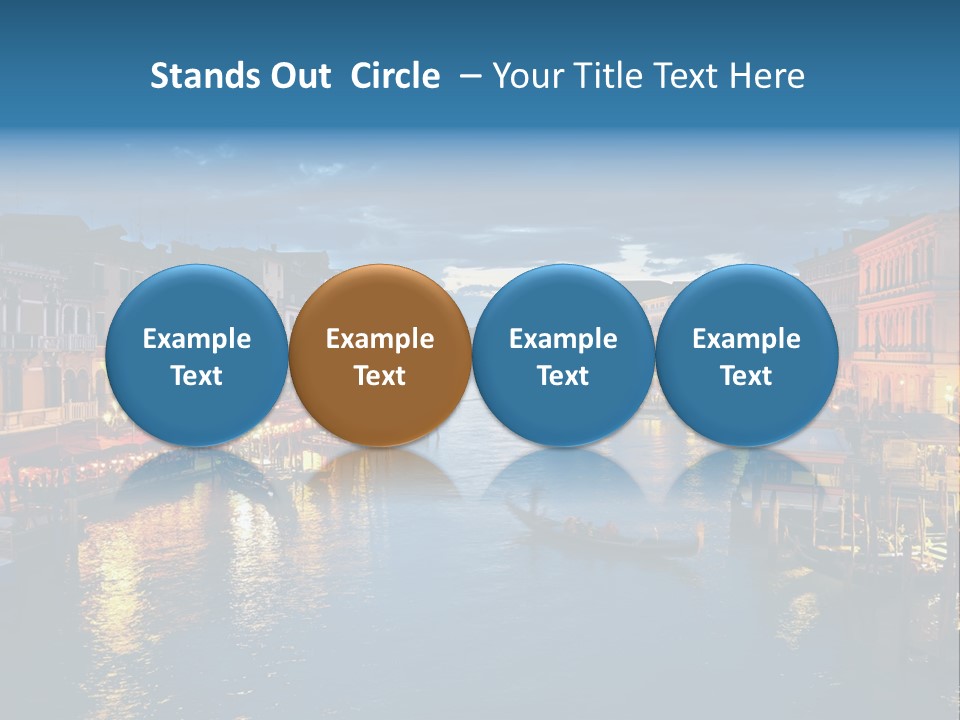 Stands Out Circle – Your Title Text Here

Example Text

Example Text

Example Text

Example Text